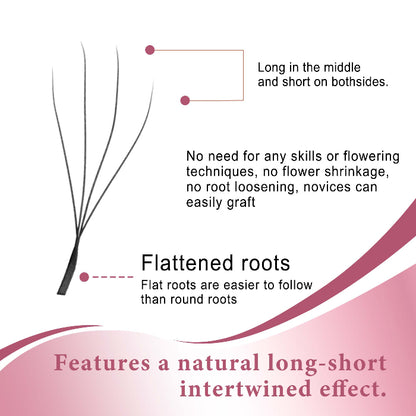 Long in the middle and short on bothsides.

No need for any skills or flowering techniques, no flower shrinkage, no root loosening, novices can easily graft

Flattened roots

Flat roots are easier to follow than round roots

Features a natural long-short intertwined effect.